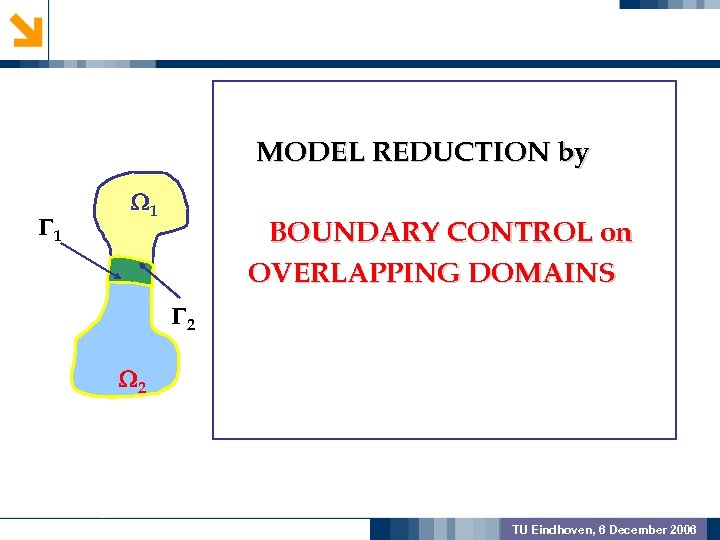 $\Omega_1$

$\Gamma_1$

$\Gamma_2$

$\Omega_2$

MODEL REDUCTION by

BOUNDARY CONTROL on OVERLAPPING DOMAINS

TU Eindhoven, 6 December 2006